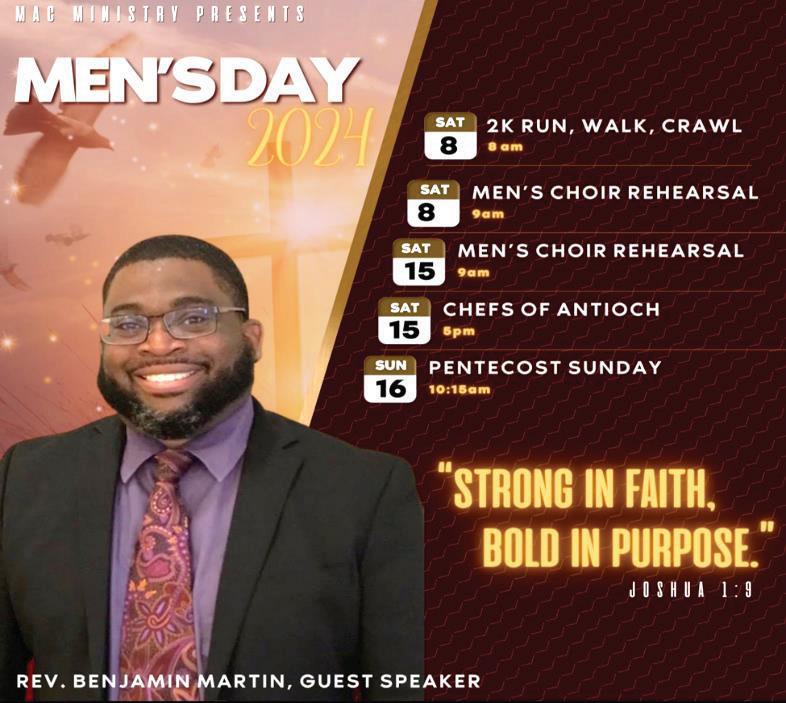 MAC MINISTRY PRESENTS

MEN'S DAY
2024

SAT
8
2K RUN, WALK, CRAWL
8 am

SAT
8
MEN'S CHOIR REHEARSAL
9am

SAT
15
MEN'S CHOIR REHEARSAL
9am

SAT
15
CHEFS OF ANTIOCH
5pm

SUN
16
PENTECOST SUNDAY
10:15am

"STRONG IN FAITH, BOLD IN PURPOSE."
JOSHUA 1:9

REV. BENJAMIN MARTIN, GUEST SPEAKER